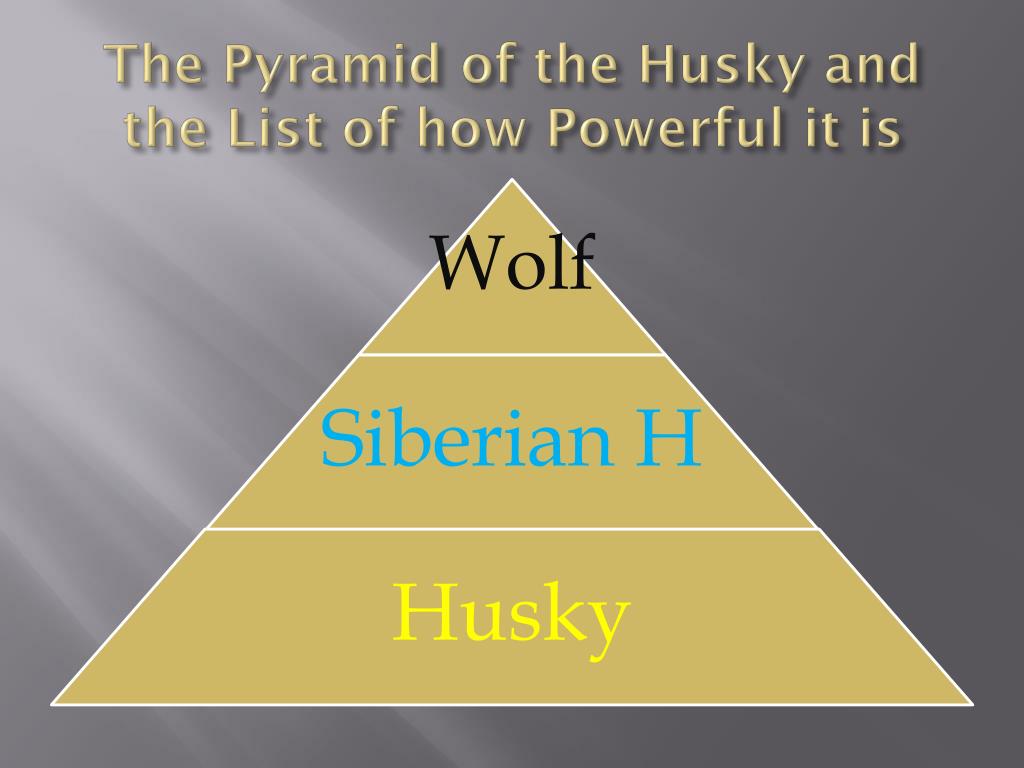 The Pyramid of the Husky and the List of how Powerful it is

Wolf

Siberian H

Husky